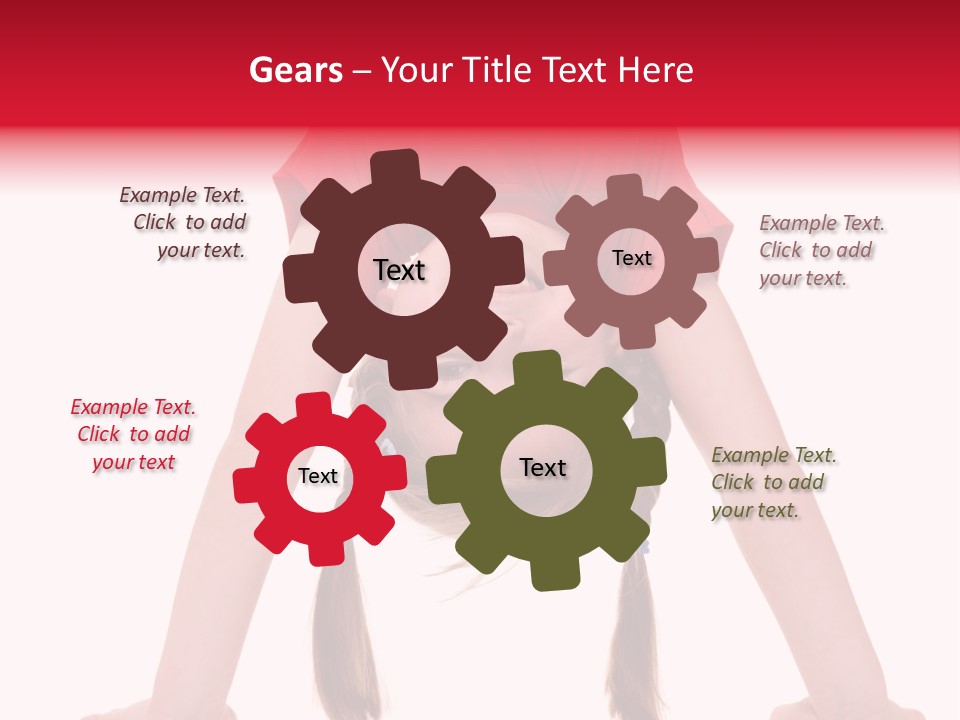 Gears – Your Title Text Here

Example Text. Click to add your text.

Text

Text

Example Text. Click to add your text.

Example Text. Click to add your text

Text

Text

Example Text. Click to add your text.